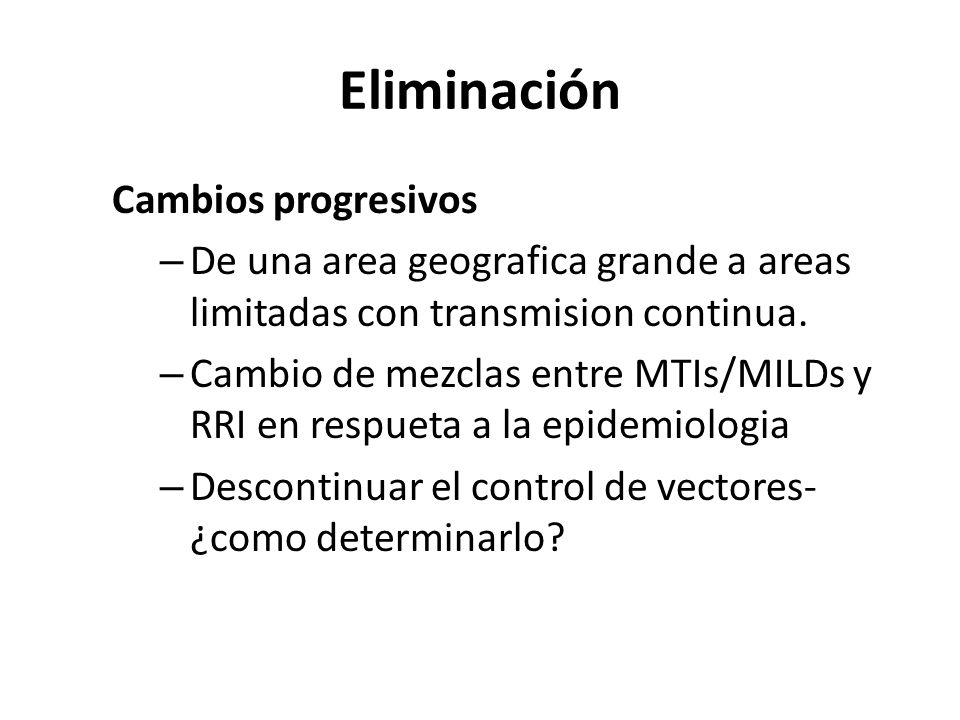 Eliminación

Cambios progresivos

– De una area geografica grande a areas limitadas con transmision continua.

– Cambio de mezclas entre MTIs/MILDs y RRI en respueta a la epidemiologia

– Descontinuar el control de vectores- ¿como determinarlo?